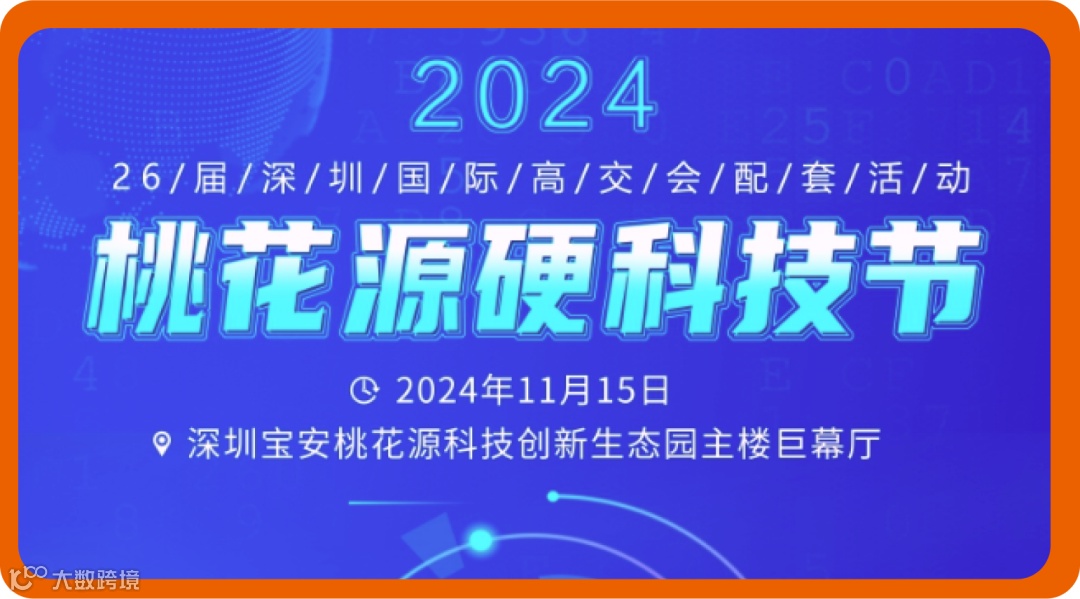 2024

26/届/深/圳/国/际/高/交/会/配/套/活/动

桃花源硬科技节

2024年11月15日

深圳宝安桃花源科技创新生态园主楼巨幕厅

大数跨境